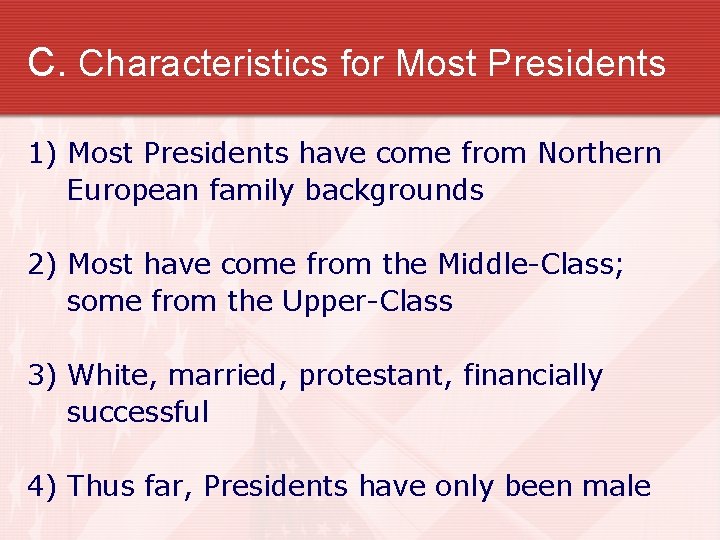 C. Characteristics for Most Presidents

1) Most Presidents have come from Northern European family backgrounds

2) Most have come from the Middle-Class; some from the Upper-Class

3) White, married, protestant, financially successful

4) Thus far, Presidents have only been male